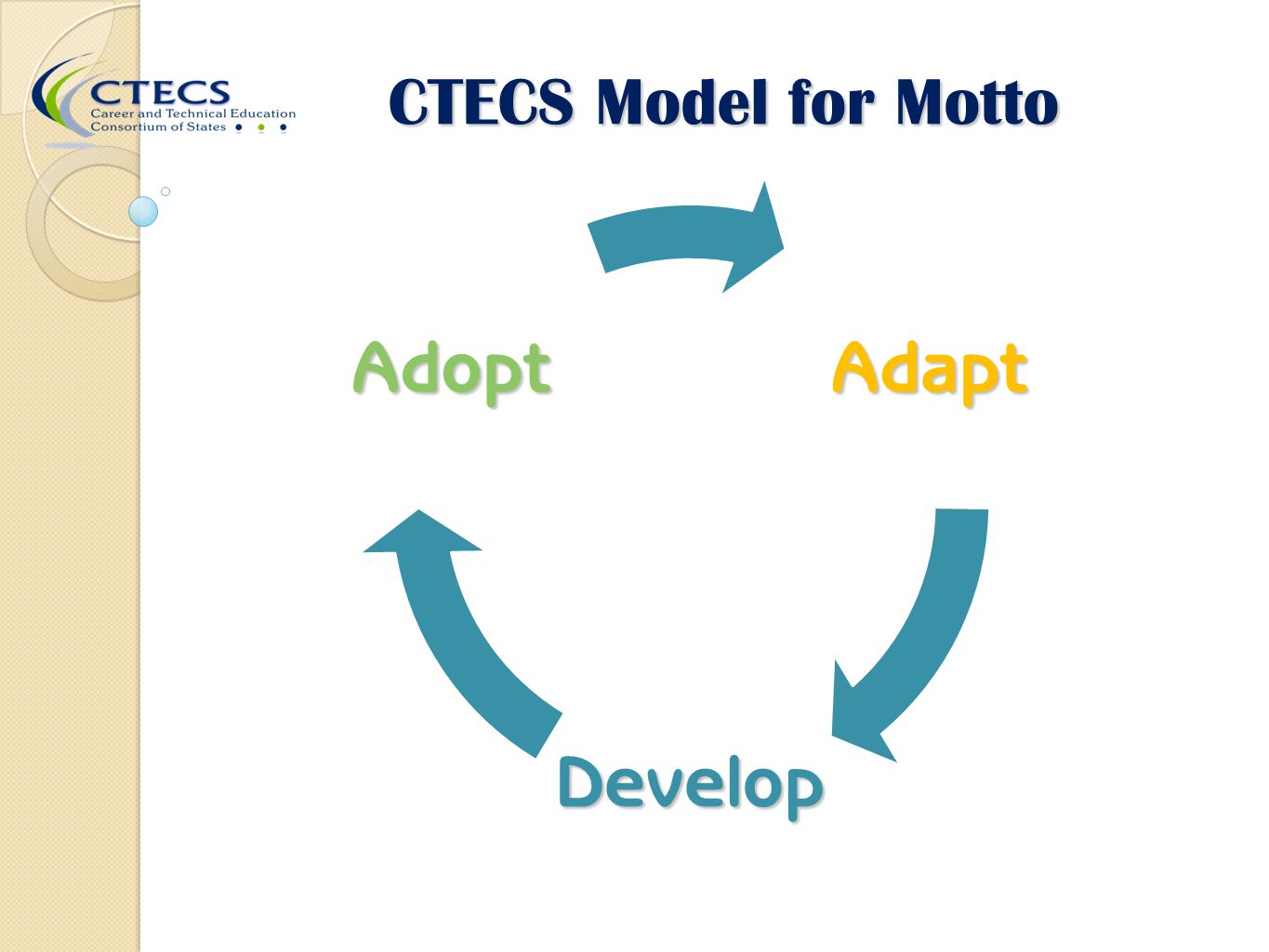 CTECS
Career and Technical Education
Consortium of States

CTECS Model for Motto

Adopt

Adapt

Develop